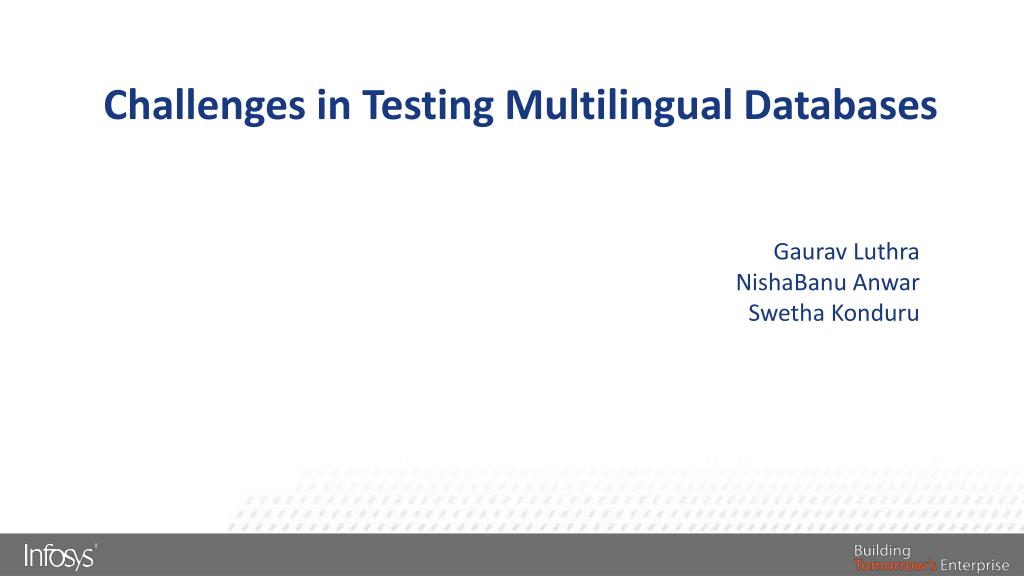 Challenges in Testing Multilingual Databases

Gaurav Luthra
NishaBanu Anwar
Swetha Konduru

Infosys®

Building
Tomorrow's Enterprise